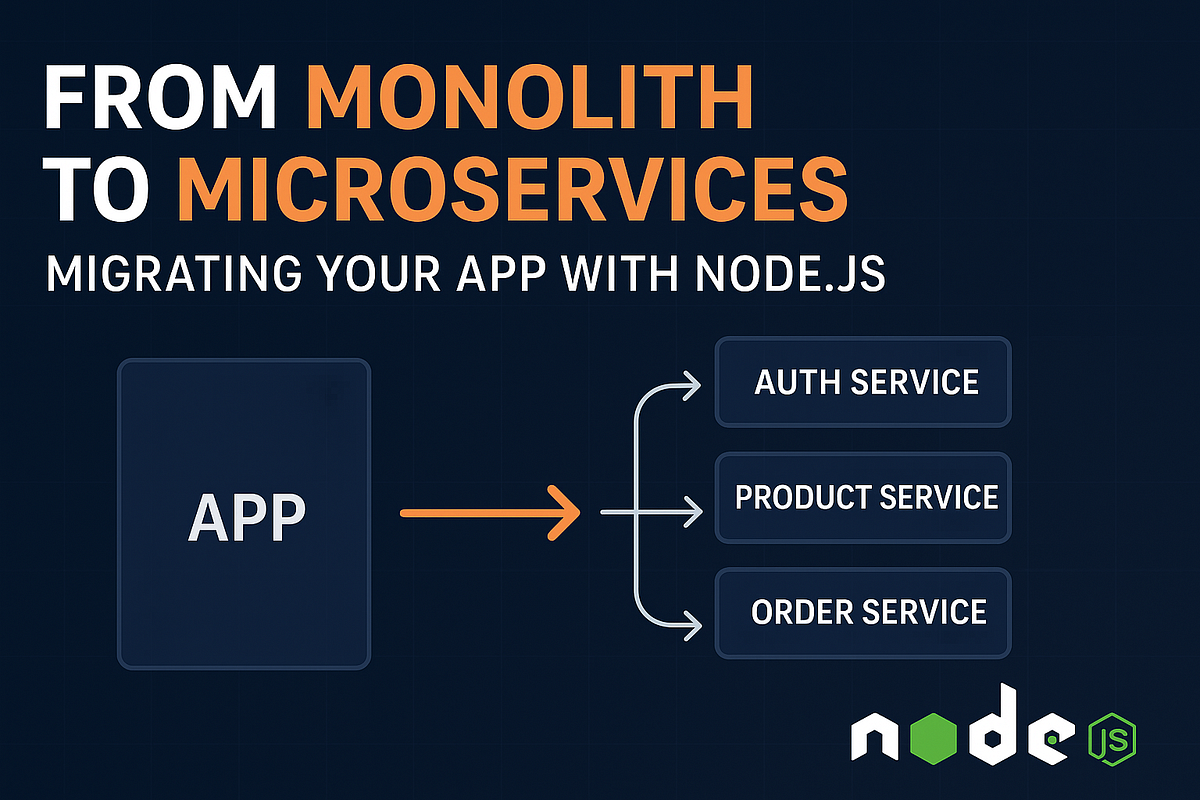 FROM MONOLITH TO MICROSERVICES

MIGRATING YOUR APP WITH NODE.JS

APP

AUTH SERVICE

PRODUCT SERVICE

ORDER SERVICE

node JS